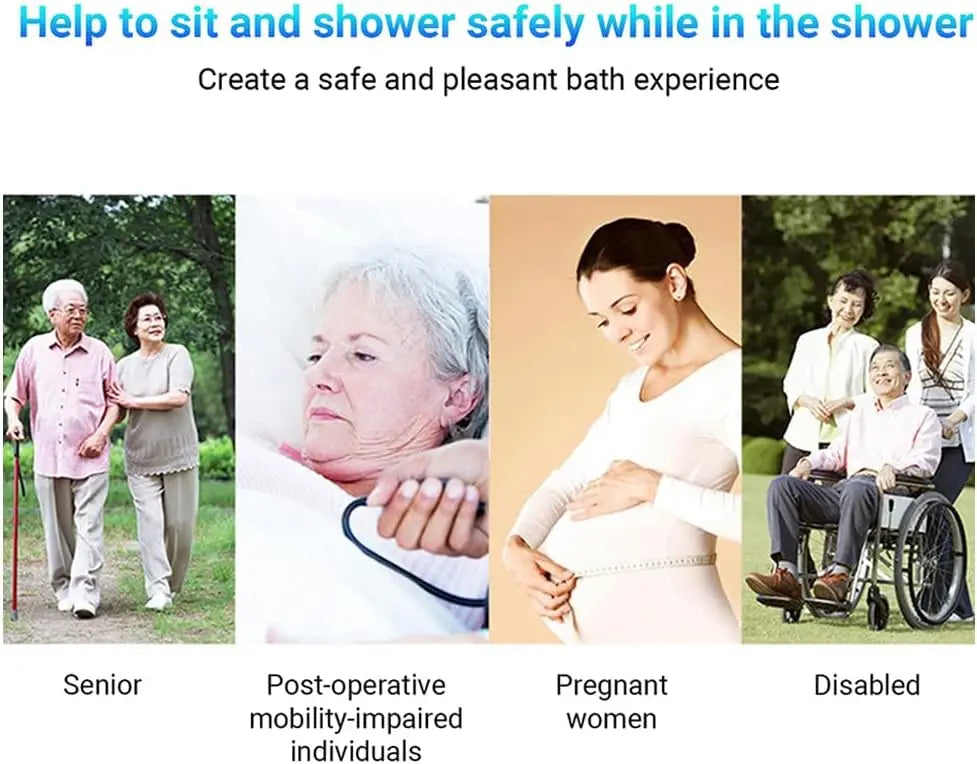 Help to sit and shower safely while in the shower

Create a safe and pleasant bath experience

Senior

Post-operative mobility-impaired individuals

Pregnant women

Disabled